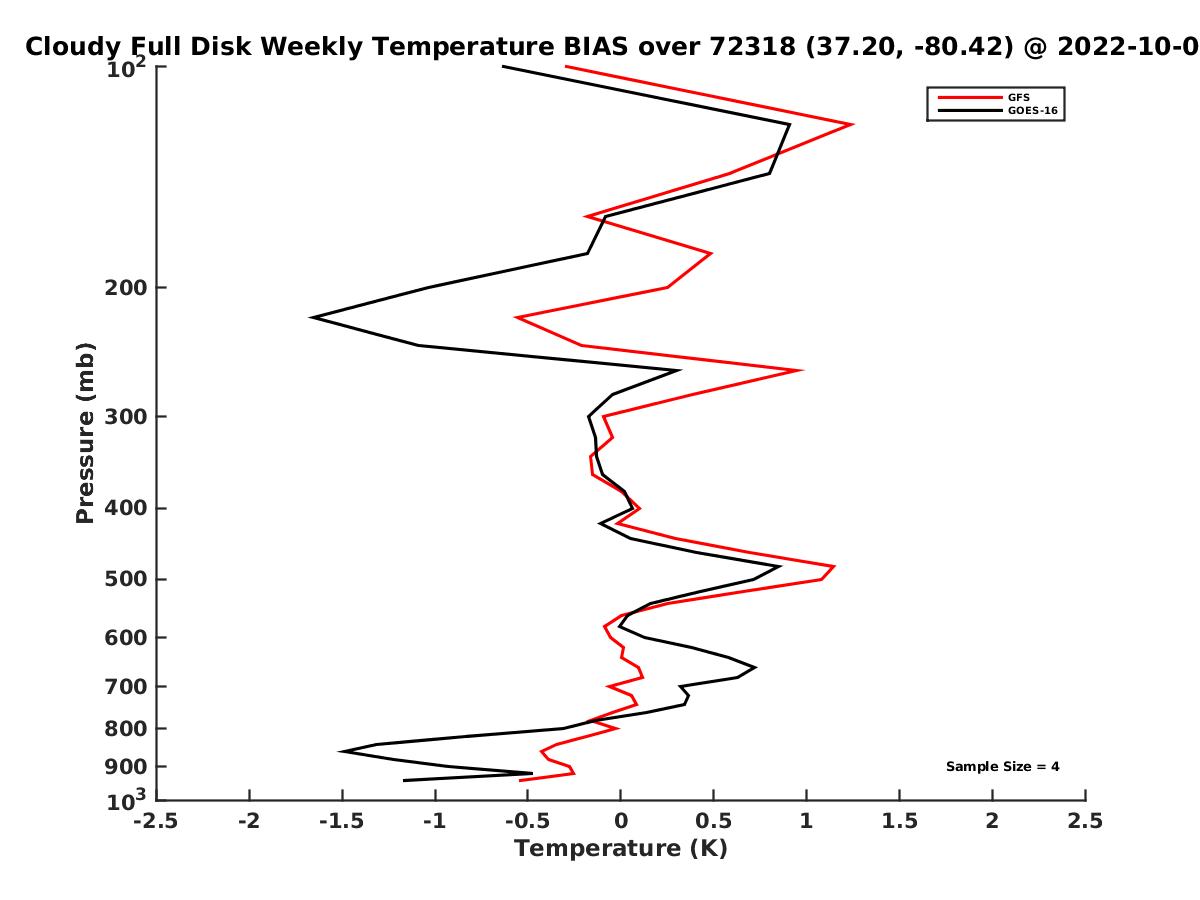 Cloudy Full Disk Weekly Temperature BIAS over 72318 (37.20, -80.42) @ 2022-10-0

GFS
GOES-16

Pressure (mb)

$10^2$
200
300
400
500
600
700
800
900
$10^3$

Sample Size = 4

-2.5 -2 -1.5 -1 -0.5 0 0.5 1 1.5 2 2.5

Temperature (K)